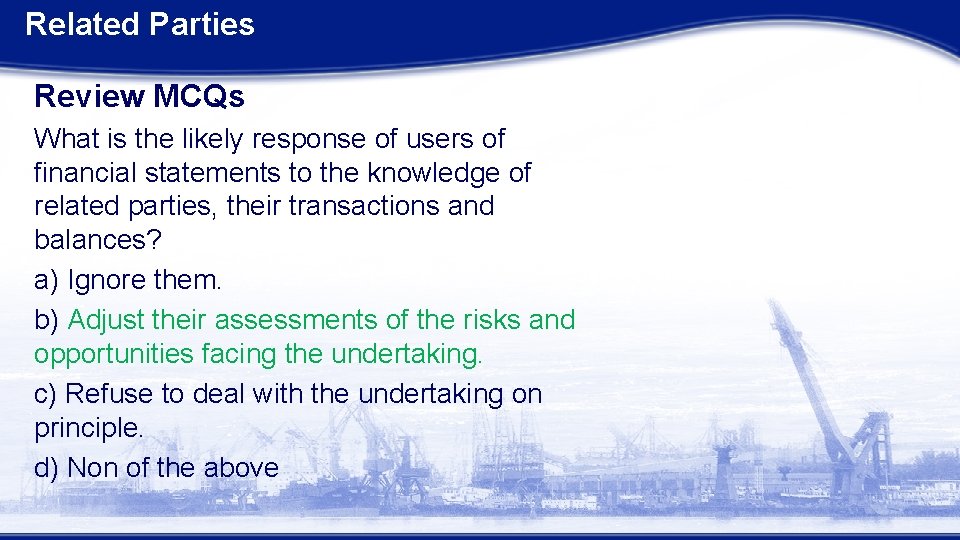 Related Parties

Review MCQs

What is the likely response of users of financial statements to the knowledge of related parties, their transactions and balances?

a) Ignore them.

b) Adjust their assessments of the risks and opportunities facing the undertaking.

c) Refuse to deal with the undertaking on principle.

d) Non of the above